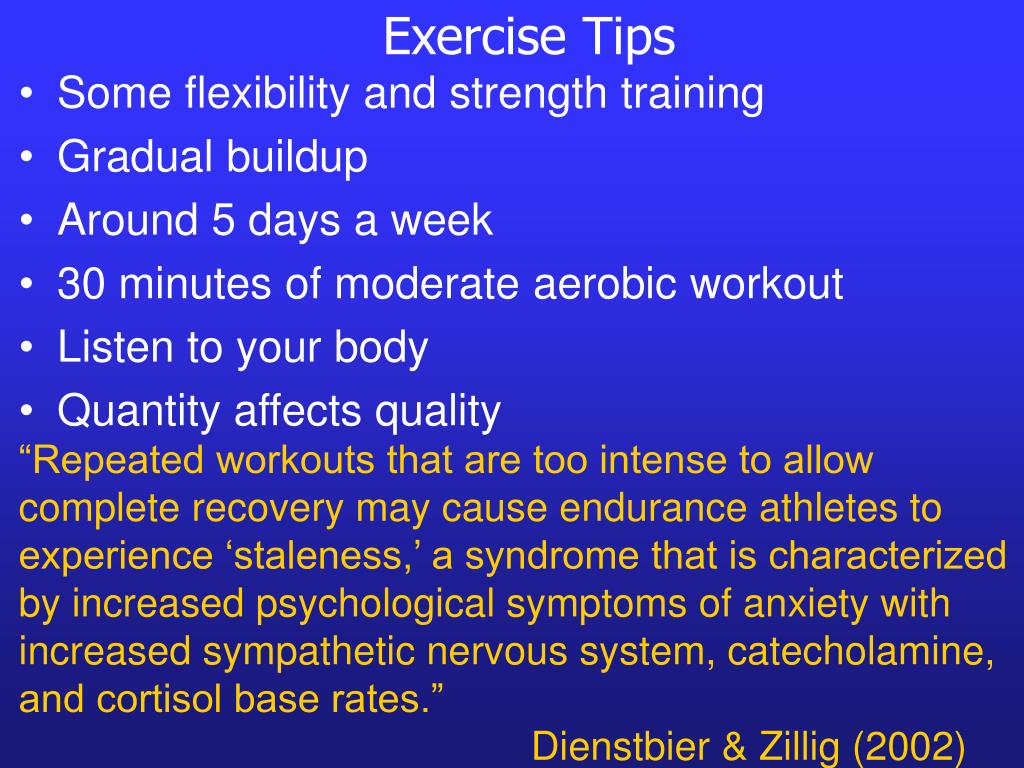 Exercise Tips

• Some flexibility and strength training
• Gradual buildup
• Around 5 days a week
• 30 minutes of moderate aerobic workout
• Listen to your body
• Quantity affects quality

“Repeated workouts that are too intense to allow complete recovery may cause endurance athletes to experience ‘staleness,’ a syndrome that is characterized by increased psychological symptoms of anxiety with increased sympathetic nervous system, catecholamine, and cortisol base rates.”

Dienstbier & Zillig (2002)